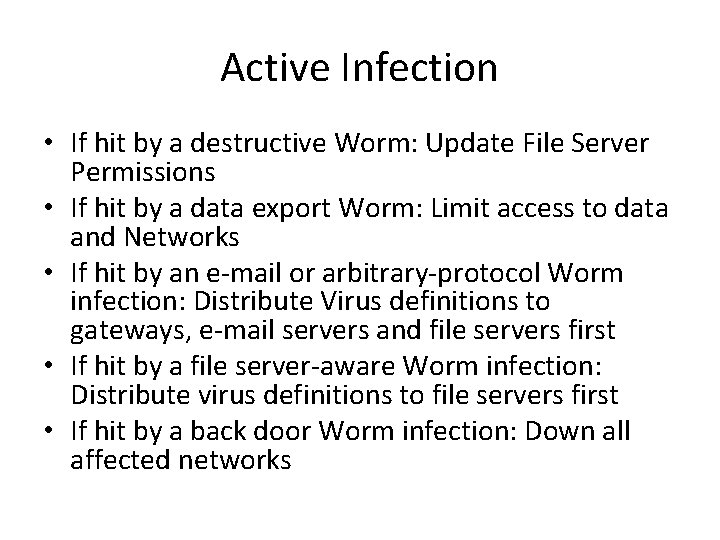 Active Infection

• If hit by a destructive Worm: Update File Server Permissions
• If hit by a data export Worm: Limit access to data and Networks
• If hit by an e-mail or arbitrary-protocol Worm infection: Distribute Virus definitions to gateways, e-mail servers and file servers first
• If hit by a file server-aware Worm infection: Distribute virus definitions to file servers first
• If hit by a back door Worm infection: Down all affected networks